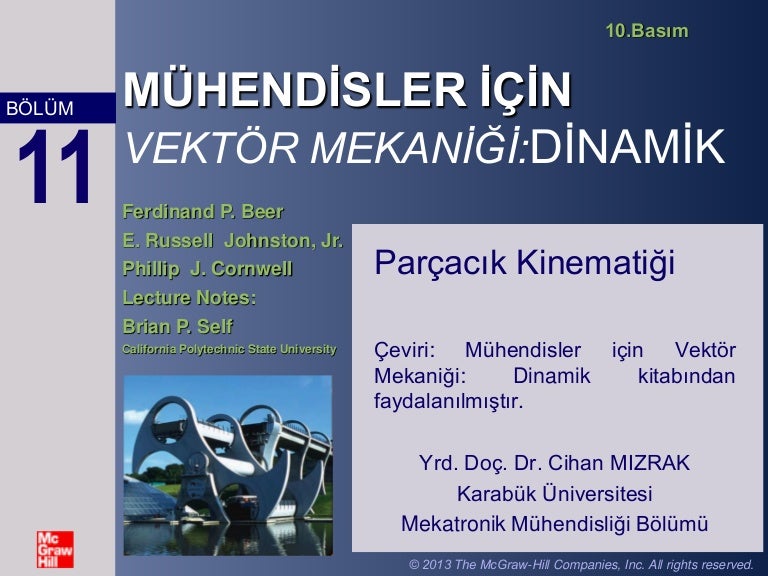 10.Basım

BÖLÜM

11

MÜHENDİSLER İÇİN

VEKTÖR MEKANİĞİ:DİNAMİK

Ferdinand P. Beer
E. Russell Johnston, Jr.
Phillip J. Cornwell
Lecture Notes:
Brian P. Self
California Polytechnic State University

Parçacık Kinematiği

Çeviri: Mühendisler için Vektör Mekaniği: Dinamik kitabından faydalanılmıştır.

Yrd. Doç. Dr. Cihan MIZRAK
Karabük Üniversitesi
Mekatronik Mühendisliği Bölümü

Mc Graw Hill

© 2013 The McGraw-Hill Companies, Inc. All rights reserved.